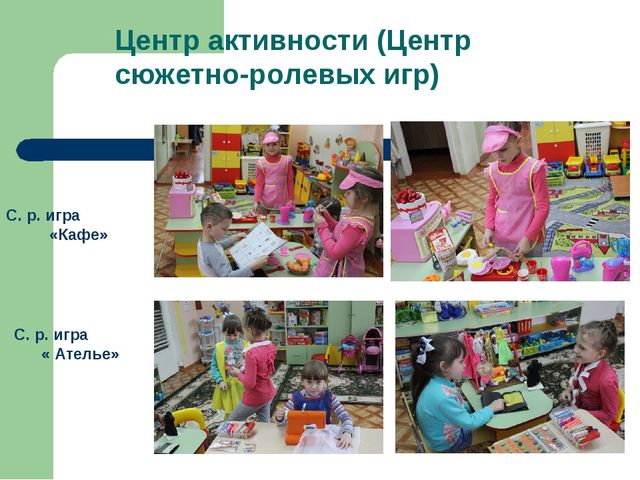 Центр активности (Центр сюжетно-ролевых игр)

С. р. игра «Кафе»

С. р. игра « Ателье»